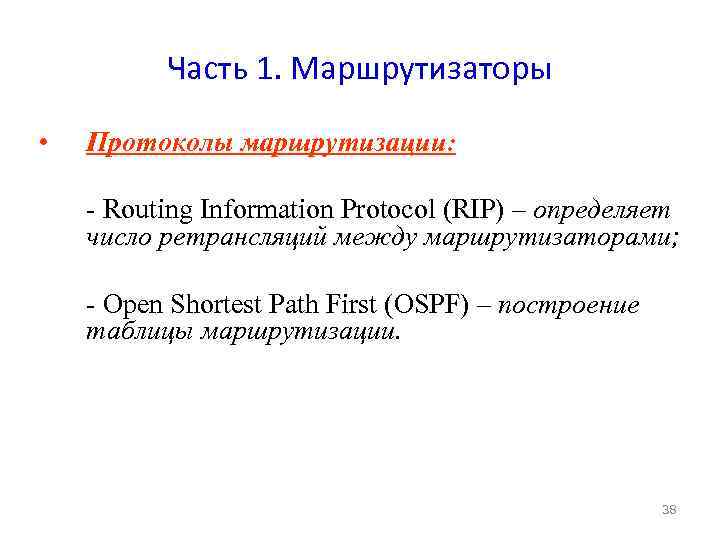 Часть 1. Маршрутизаторы

• Протоколы маршрутизации:

- Routing Information Protocol (RIP) – определяет число ретрансляций между маршрутизаторами;

- Open Shortest Path First (OSPF) – построение таблицы маршрутизации.

38